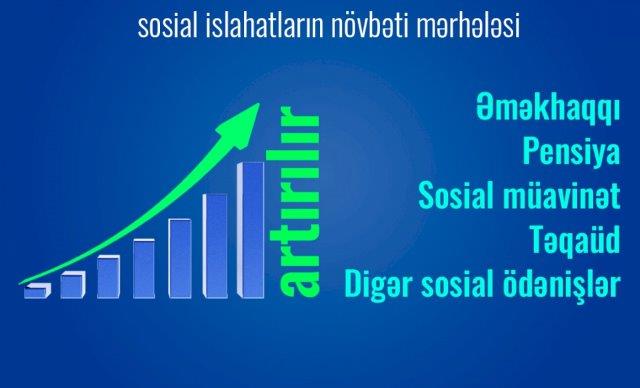 sosial islahatların növbəti mərhələsi

artırılır

Əməkhaqqı
Pensiya
Sosial müavinət
Təqaüd
Digər sosial ödənişlər